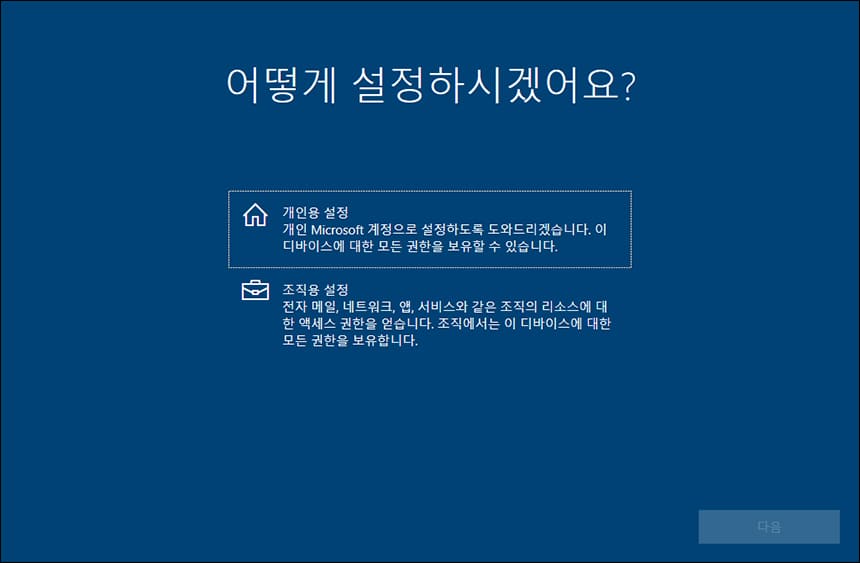 어떻게 설정하시겠어요?

개인용 설정
개인 Microsoft 계정으로 설정하도록 도와드리겠습니다. 이 디바이스에 대한 모든 권한을 보유할 수 있습니다.

조직용 설정
전자 메일, 네트워크, 앱, 서비스와 같은 조직의 리소스에 대한 액세스 권한을 얻습니다. 조직에서는 이 디바이스에 대한 모든 권한을 보유합니다.

다음